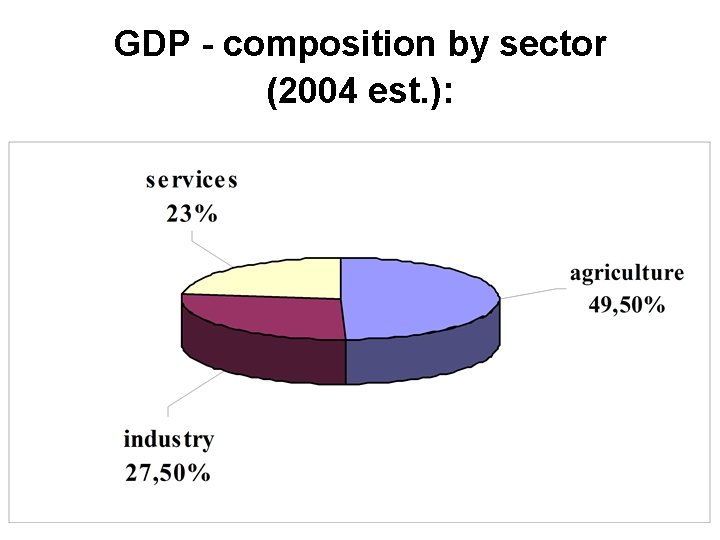 GDP - composition by sector (2004 est.):

services
23%

agriculture
49,50%

industry
27,50%